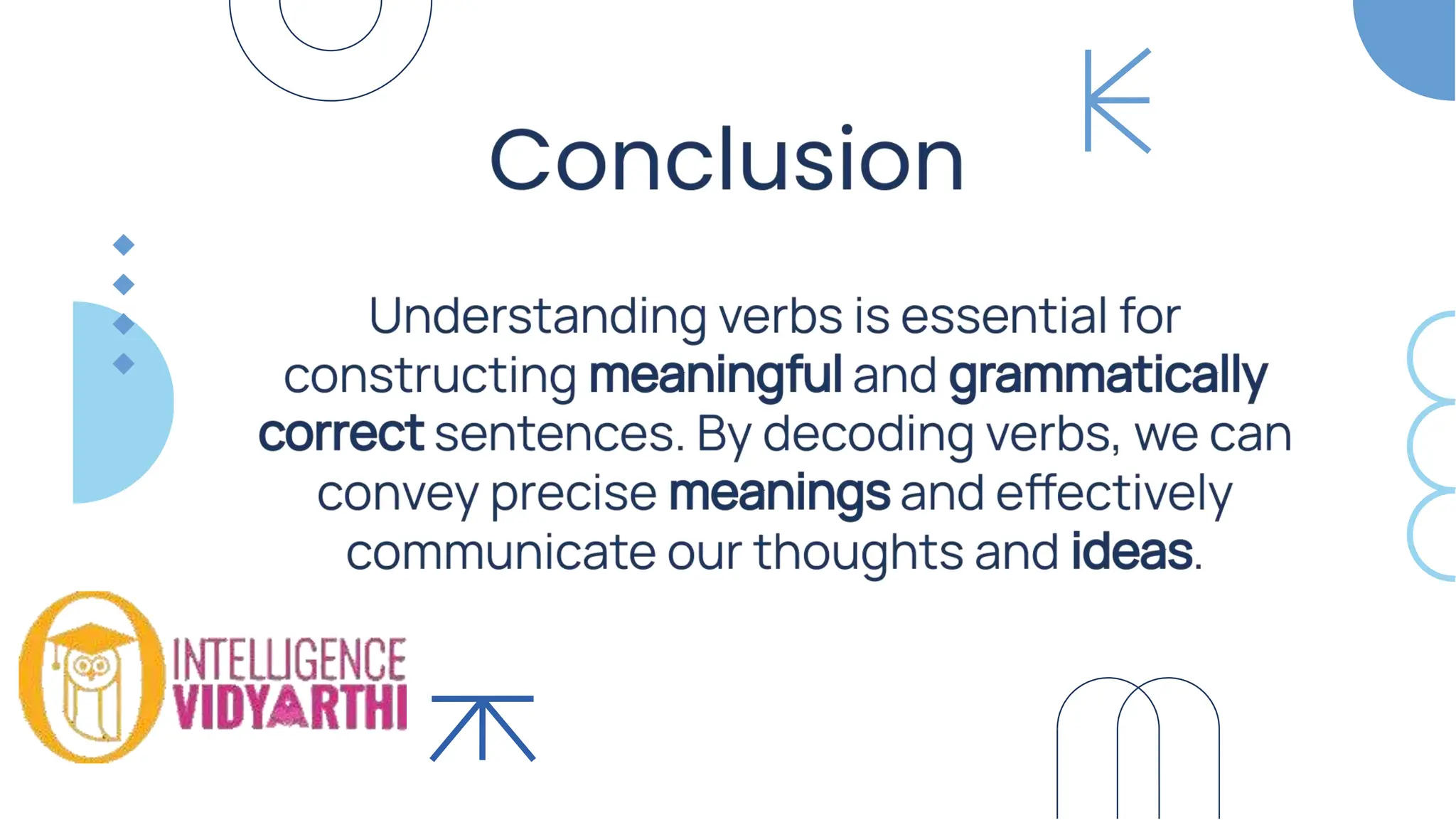 Conclusion

Understanding verbs is essential for constructing meaningful and grammatically correct sentences. By decoding verbs, we can convey precise meanings and effectively communicate our thoughts and ideas.

INTELLIGENCE
VIDYARTHI